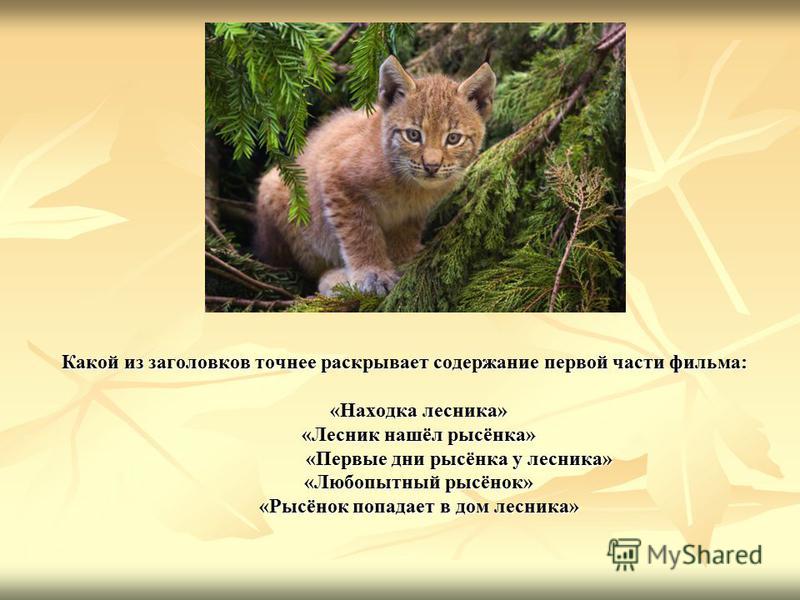 Какой из заголовков точнее раскрывает содержание первой части фильма:

«Находка лесника»
«Лесник нашёл рысёнка»
«Первые дни рысёнка у лесника»
«Любопытный рысёнок»
«Рысёнок попадает в дом лесника»

MyShared